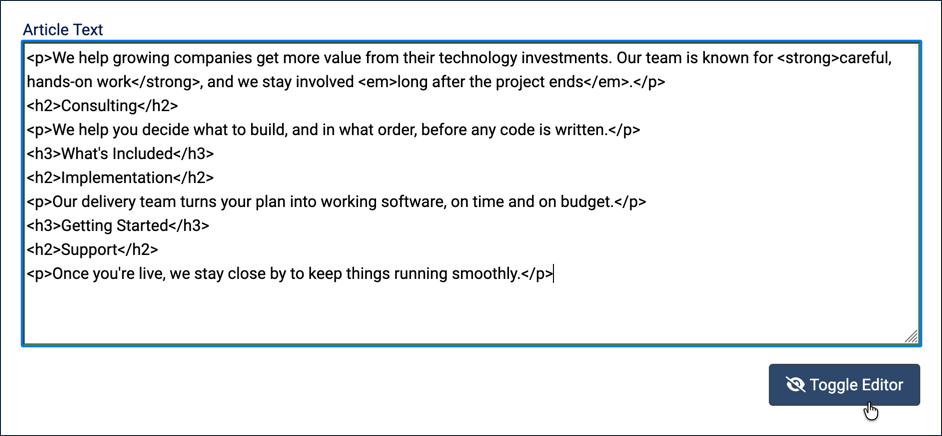 Article Text

<p>We help growing companies get more value from their technology investments. Our team is known for <strong>careful, hands-on work</strong>, and we stay involved <em>long after the project ends</em>.</p>
<h2>Consulting</h2>
<p>We help you decide what to build, and in what order, before any code is written.</p>
<h3>What's Included</h3>
<h2>Implementation</h2>
<p>Our delivery team turns your plan into working software, on time and on budget.</p>
<h3>Getting Started</h3>
<h2>Support</h2>
<p>Once you're live, we stay close by to keep things running smoothly.</p>

Toggle Editor